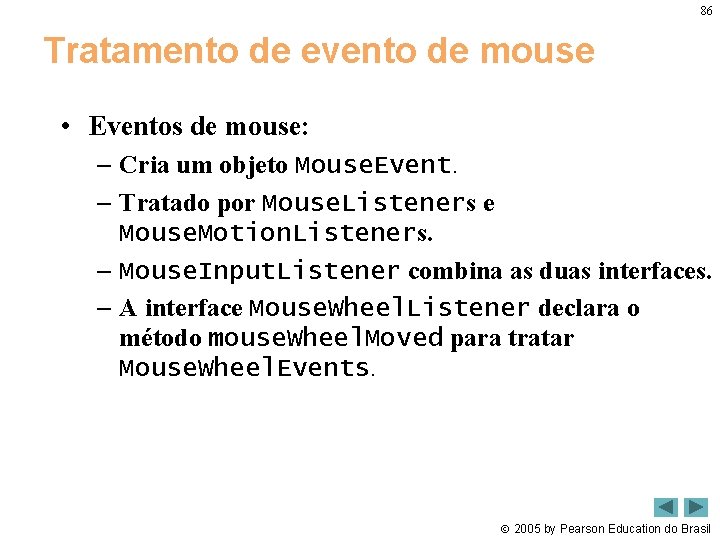 86

Tratamento de evento de mouse

• Eventos de mouse:
– Cria um objeto MouseEvent.
– Tratado por MouseListeners e MouseMotionListeners.
– MouseInputListener combina as duas interfaces.
– A interface MouseWheelListener declara o método mouseWheelMoved para tratar MouseWheelEvents.

© 2005 by Pearson Education do Brasil